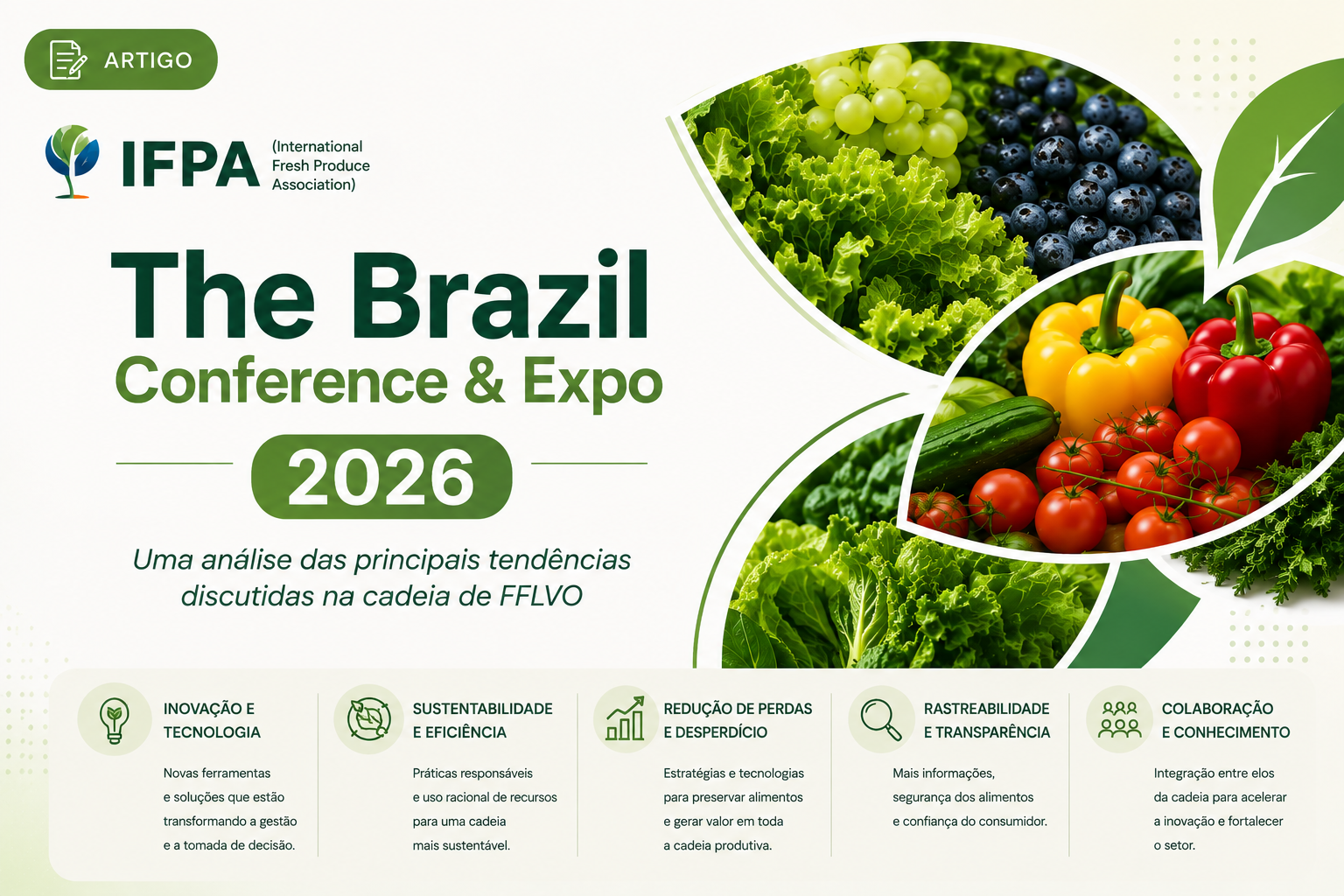 ARTIGO

IFPA (International Fresh Produce Association)

The Brazil
Conference & Expo
2026

Uma análise das principais tendências discutidas na cadeia de FFLVO

INOVAÇÃO E TECNOLOGIA

Novas ferramentas e soluções que estão transformando a gestão e a tomada de decisão.

SUSTENTABILIDADE E EFICIÊNCIA

Práticas responsáveis e uso racional de recursos para uma cadeia mais sustentável.

REDUÇÃO DE PERDAS E DESPERDÍCIO

Estratégias e tecnologias para preservar alimentos e gerar valor em toda a cadeia produtiva.

RASTREABILIDADE E TRANSPARÊNCIA

Mais informações, segurança dos alimentos e confiança do consumidor.

COLABORAÇÃO E CONHECIMENTO

Integração entre elos da cadeia para acelerar a inovação e fortalecer o setor.